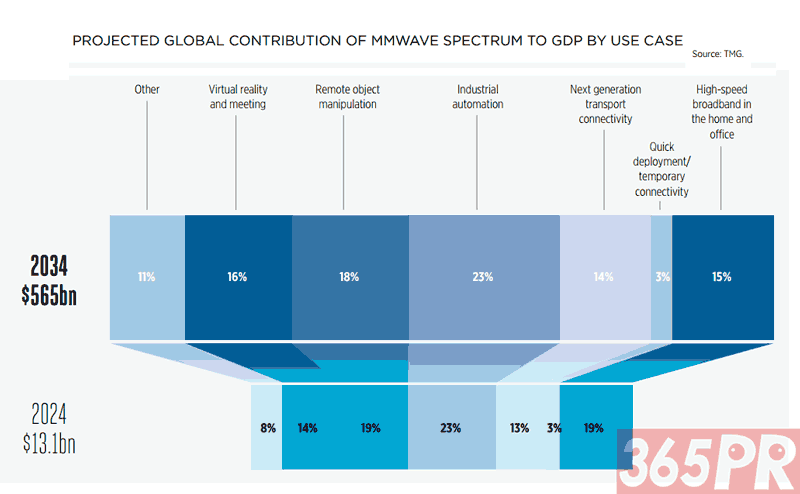 PROJECTED GLOBAL CONTRIBUTION OF MMWAVE SPECTRUM TO GDP BY USE CASE

Source: TMG.

Other

Virtual reality and meeting

Remote object manipulation

Industrial automation

Next generation transport connectivity

Quick deployment/ temporary connectivity

High-speed broadband in the home and office

2034
$565bn

11%

16%

18%

23%

14%

3%

15%

2024
$13.1bn

8%

14%

19%

23%

13%

3%

19%

365PR